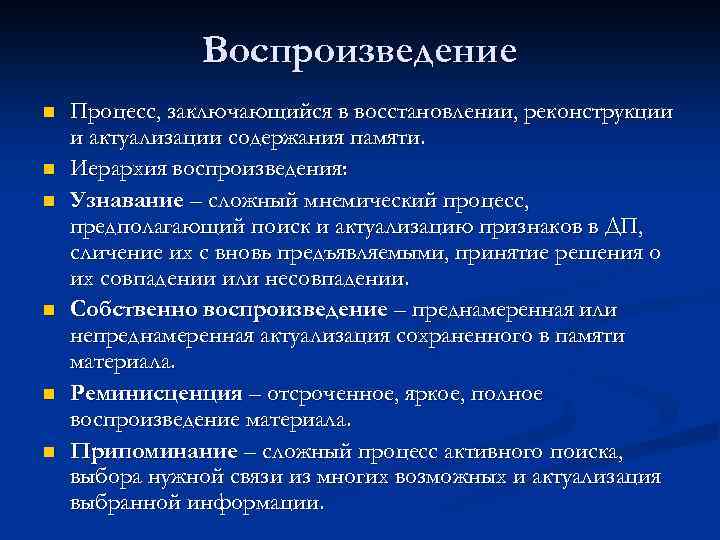 Воспроизведение

Процесс, заключающийся в восстановлении, реконструкции и актуализации содержания памяти.

Иерархия воспроизведения:

Узнавание – сложный мнемический процесс, предполагающий поиск и актуализацию признаков в ДП, сличение их с вновь предъявляемыми, принятие решения о их совпадении или несовпадении.

Собственно воспроизведение – преднамеренная или непреднамеренная актуализация сохраненного в памяти материала.

Реминисценция – отсроченное, яркое, полное воспроизведение материала.

Припоминание – сложный процесс активного поиска, выбора нужной связи из многих возможных и актуализация выбранной информации.